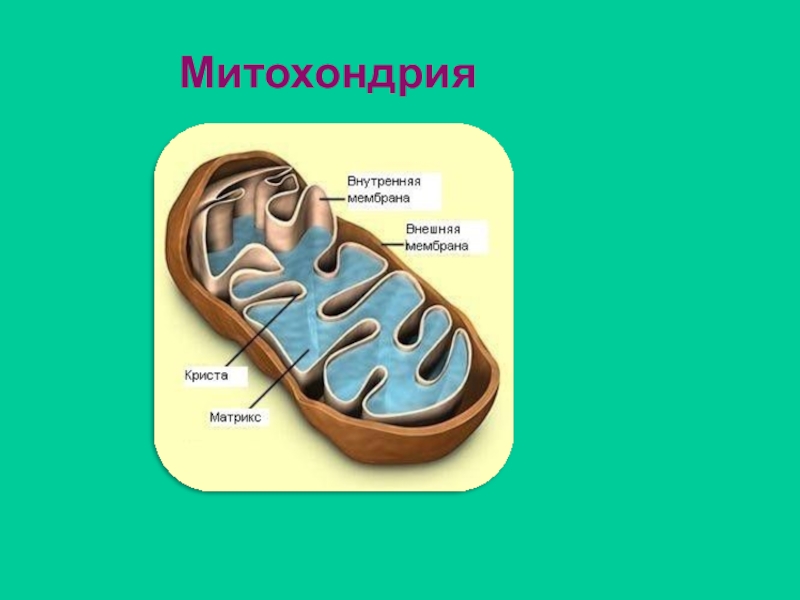 Митохондрия

Внутренняя мембрана

Внешняя мембрана

Криста

Матрикс